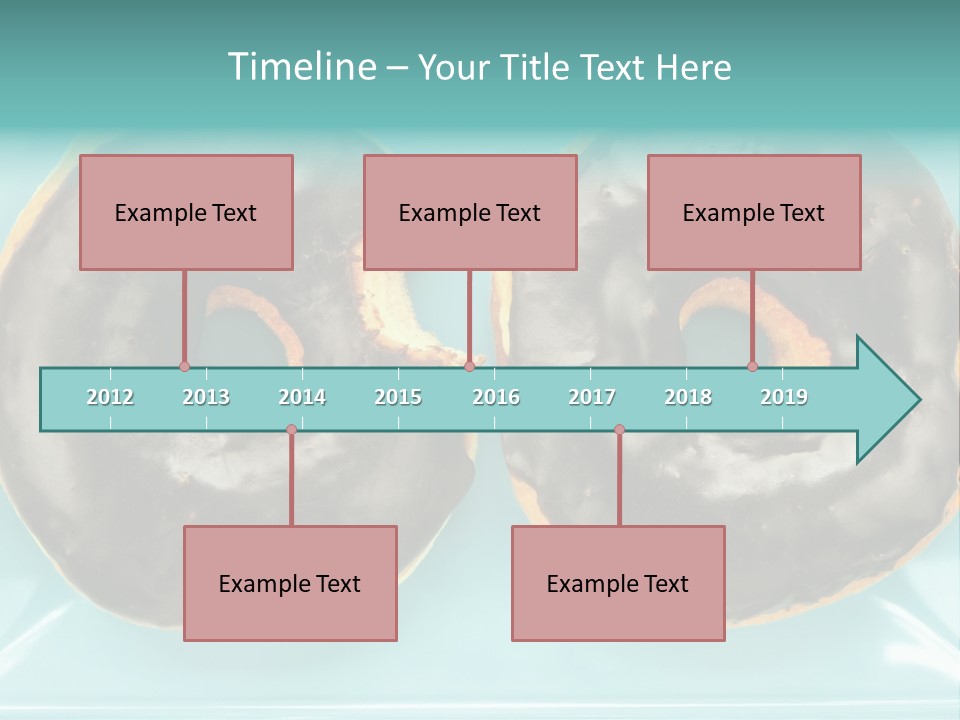 Timeline – Your Title Text Here

Example Text

Example Text

Example Text

2012 2013 2014 2015 2016 2017 2018 2019

Example Text

Example Text